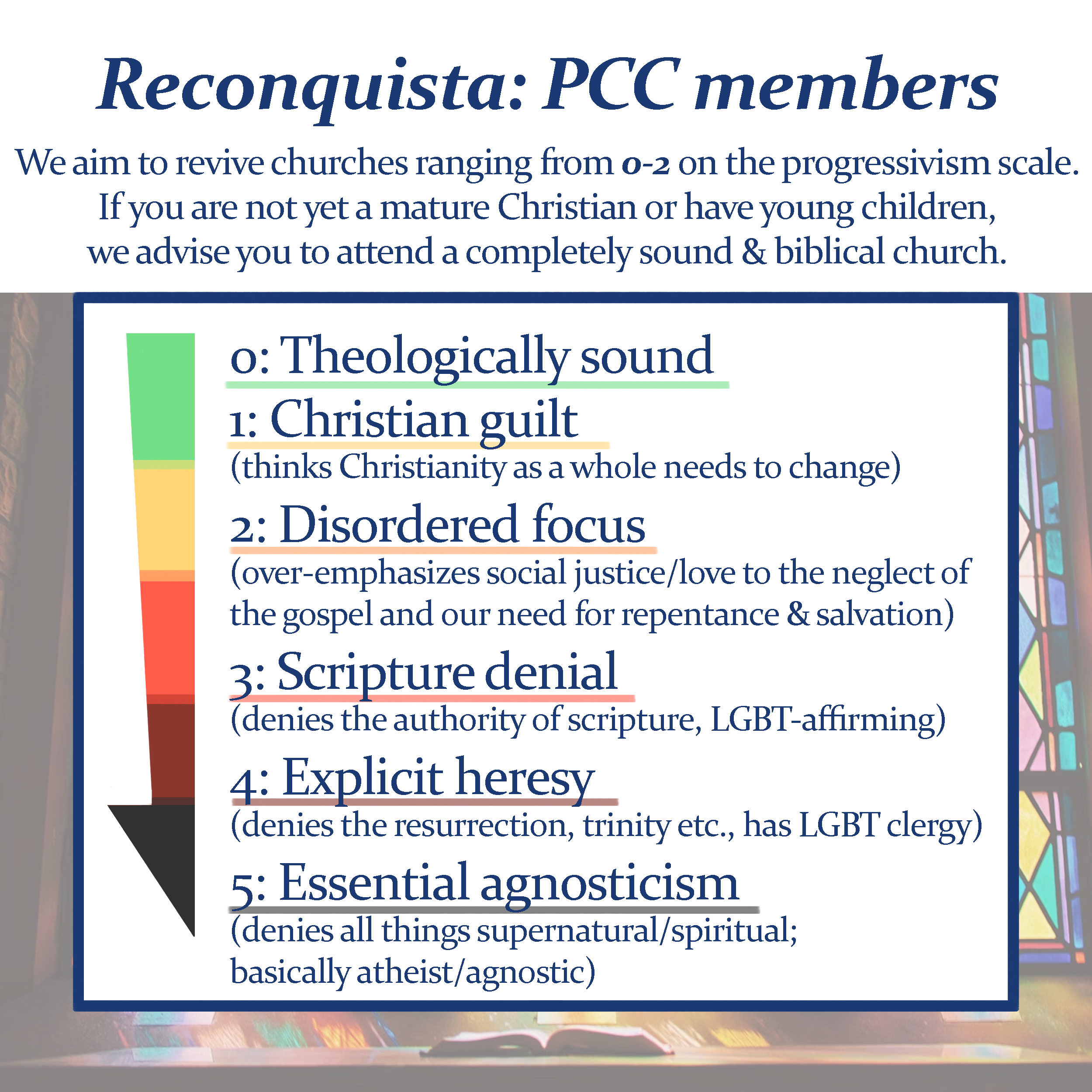 Reconquista: PCC members

We aim to revive churches ranging from 0-2 on the progressivism scale. If you are not yet a mature Christian or have young children, we advise you to attend a completely sound & biblical church.

0: Theologically sound

1: Christian guilt
(thinks Christianity as a whole needs to change)

2: Disordered focus
(over-emphasizes social justice/love to the neglect of the gospel and our need for repentance & salvation)

3: Scripture denial
(denies the authority of scripture, LGBT-affirming)

4: Explicit heresy
(denies the resurrection, trinity etc., has LGBT clergy)

5: Essential agnosticism
(denies all things supernatural/spiritual; basically atheist/agnostic)